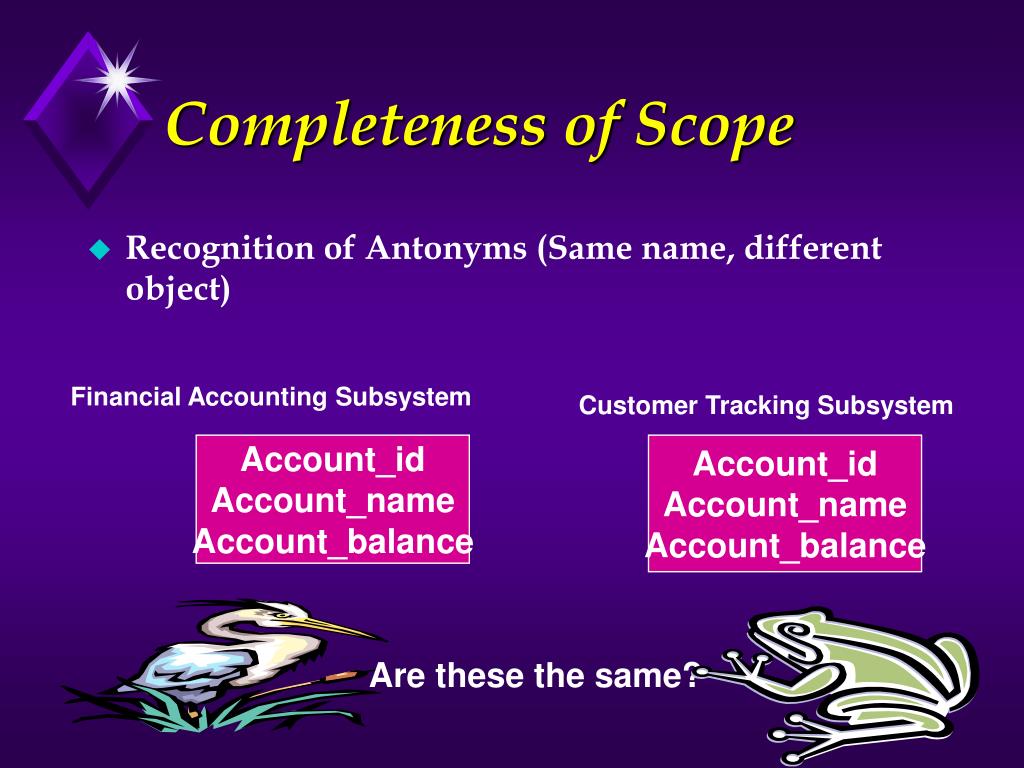 Completeness of Scope

Recognition of Antonyms (Same name, different object)

Financial Accounting Subsystem

Account_id
Account_name
Account_balance

Customer Tracking Subsystem

Account_id
Account_name
Account_balance

Are these the same?